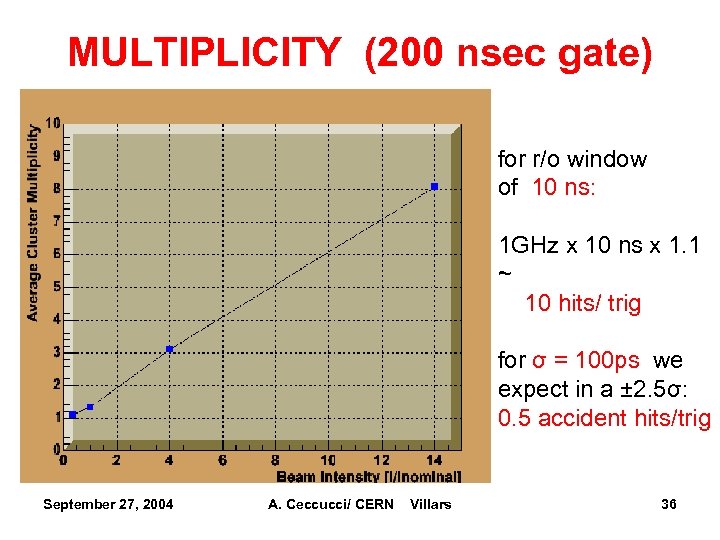 MULTIPLICITY (200 nsec gate)

Average Cluster Multiplicity

10
9
8
7
6
5
4
3
2
1
0

0 2 4 6 8 10 12 14

Beam Intensity [I/Inominal]

for r/o window of 10 ns:

1GHz x 10 ns x 1.1 ~ 10 hits/ trig

for σ = 100ps we expect in a ±2.5σ: 0.5 accident hits/trig

September 27, 2004 A. Ceccucci/ CERN Villars 36